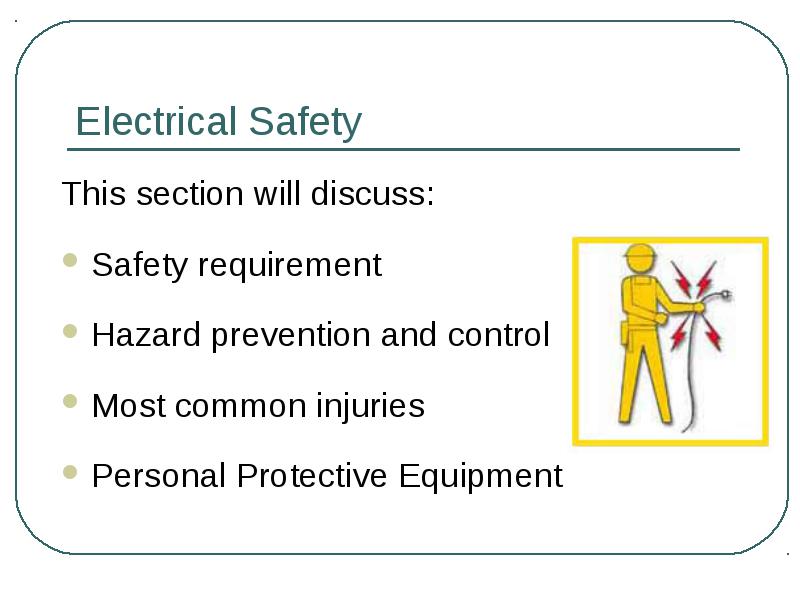 Electrical Safety

This section will discuss:

- Safety requirement
- Hazard prevention and control
- Most common injuries
- Personal Protective Equipment